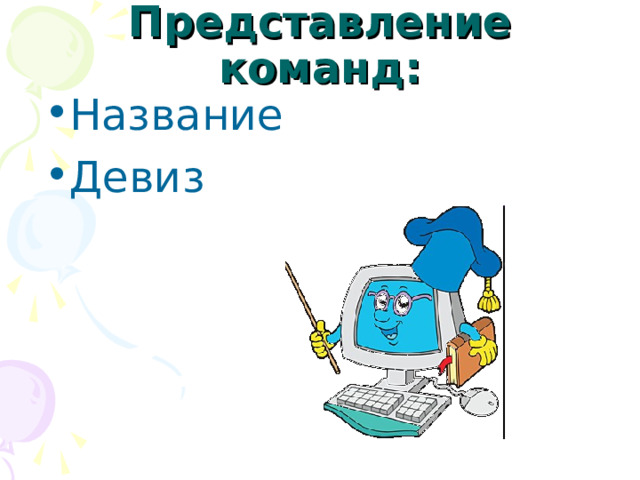 Представление команд:

• Название
• Девиз